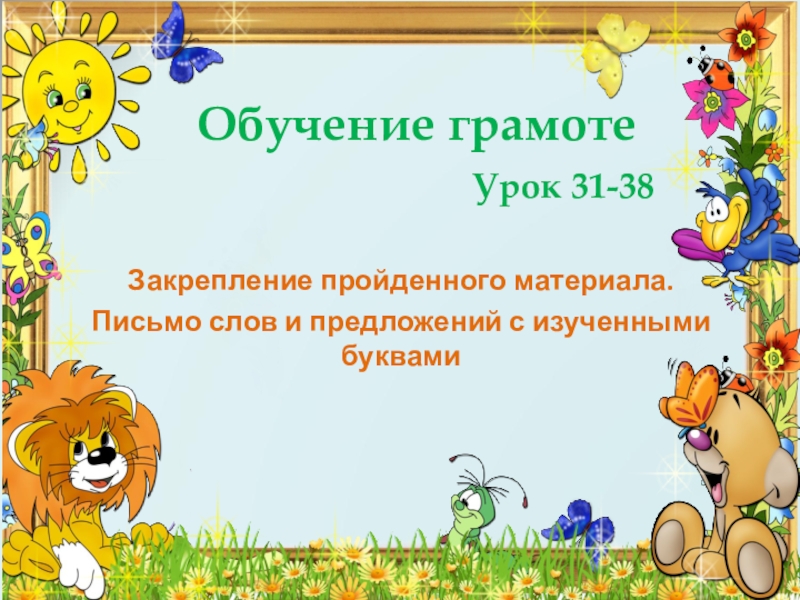 Обучение грамоте

Урок 31-38

Закрепление пройденного материала.
Письмо слов и предложений с изученными буквами